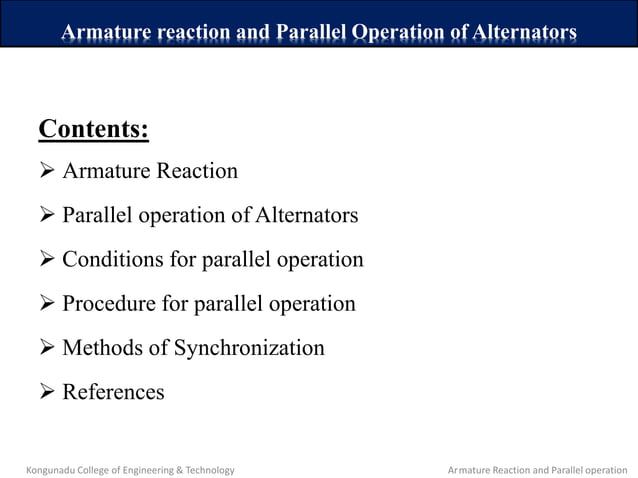 Armature reaction and Parallel Operation of Alternators

Contents:

➢ Armature Reaction

➢ Parallel operation of Alternators

➢ Conditions for parallel operation

➢ Procedure for parallel operation

➢ Methods of Synchronization

➢ References

Kongunadu College of Engineering & Technology

Armature Reaction and Parallel operation